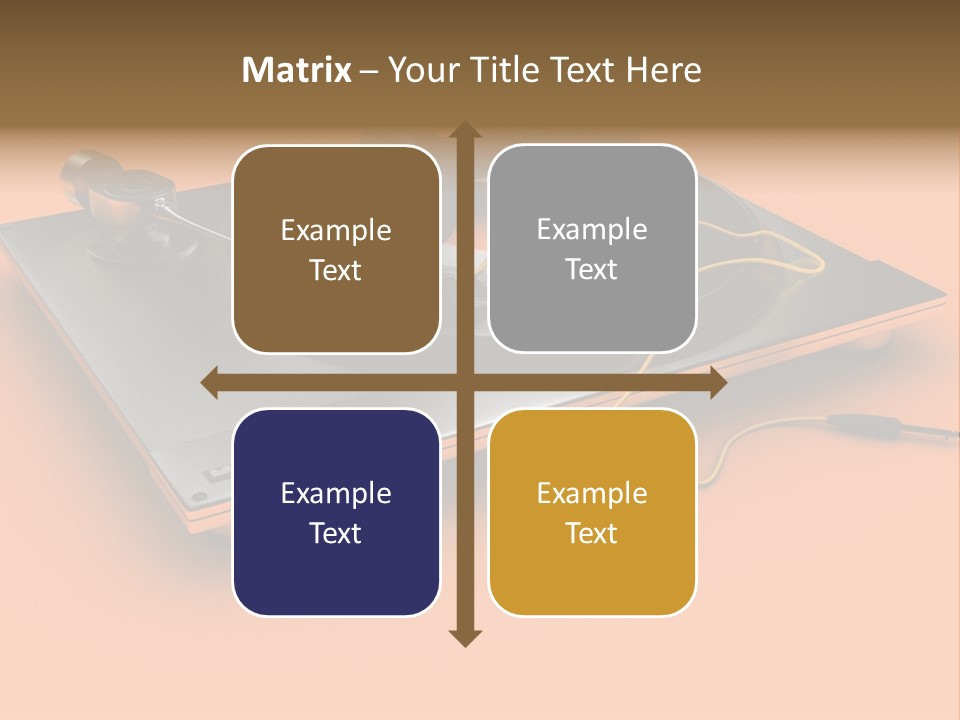 Matrix – Your Title Text Here

Example Text

Example Text

Example Text

Example Text